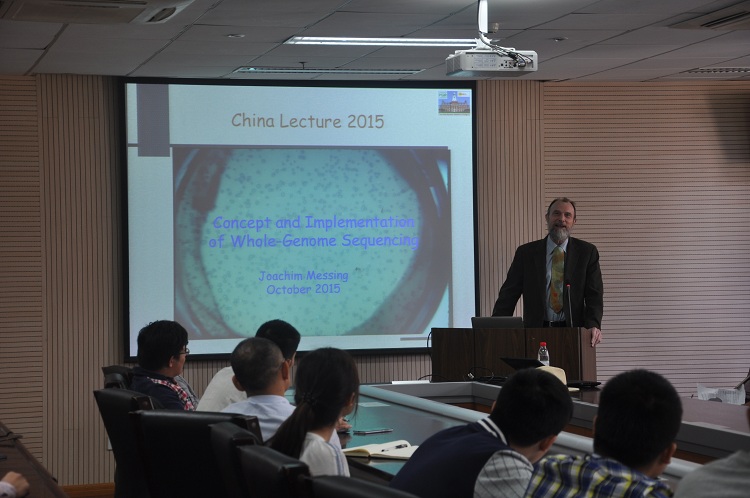 China Lecture 2015

Concept and Implementation of Whole-Genome Sequencing

Joachim Messing
October 2015